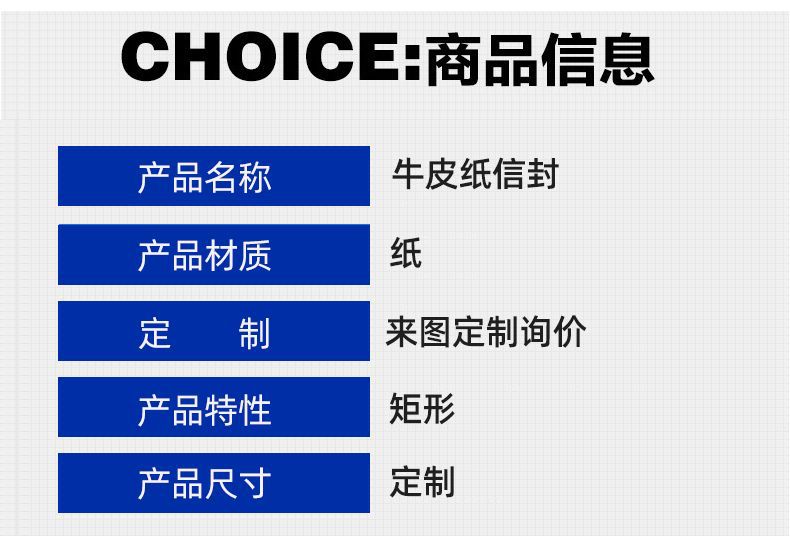 CHOICE:商品信息

产品名称
牛皮纸信封

产品材质
纸

定　制
来图定制询价

产品特性
矩形

产品尺寸
定制